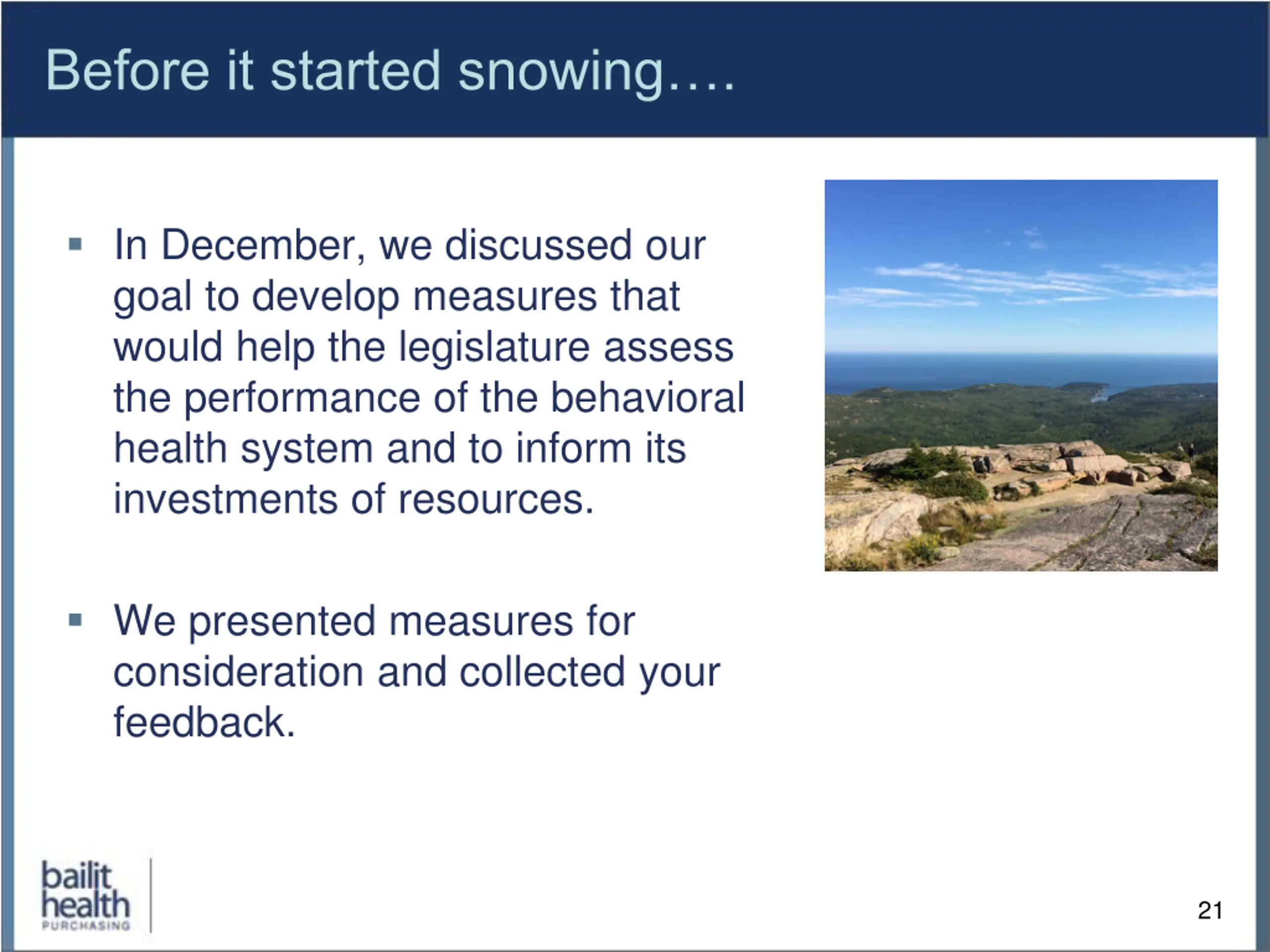 Before it started snowing….

▪ In December, we discussed our goal to develop measures that would help the legislature assess the performance of the behavioral health system and to inform its investments of resources.

▪ We presented measures for consideration and collected your feedback.

bailit health PURCHASING

21